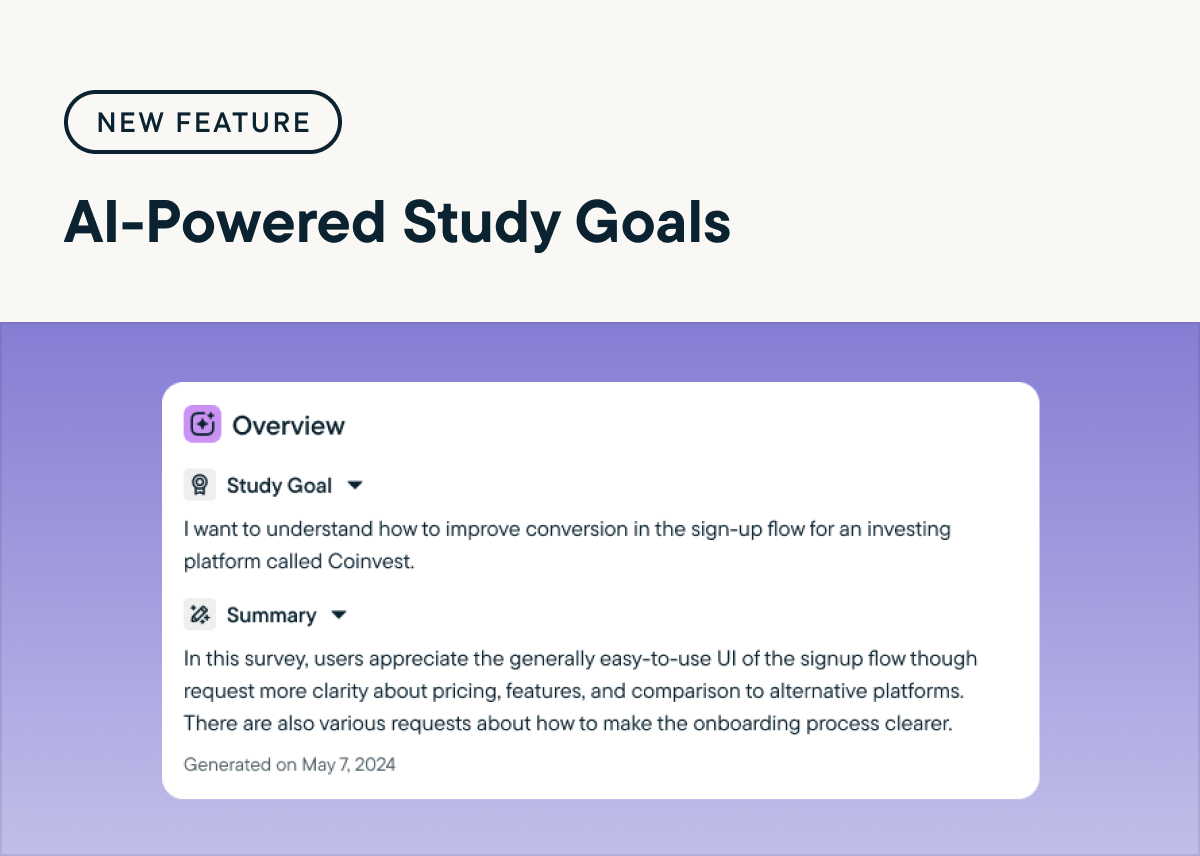 NEW FEATURE

AI-Powered Study Goals

Overview

Study Goal

I want to understand how to improve conversion in the sign-up flow for an investing platform called Coinvest.

Summary

In this survey, users appreciate the generally easy-to-use UI of the signup flow though request more clarity about pricing, features, and comparison to alternative platforms. There are also various requests about how to make the onboarding process clearer.

Generated on May 7, 2024